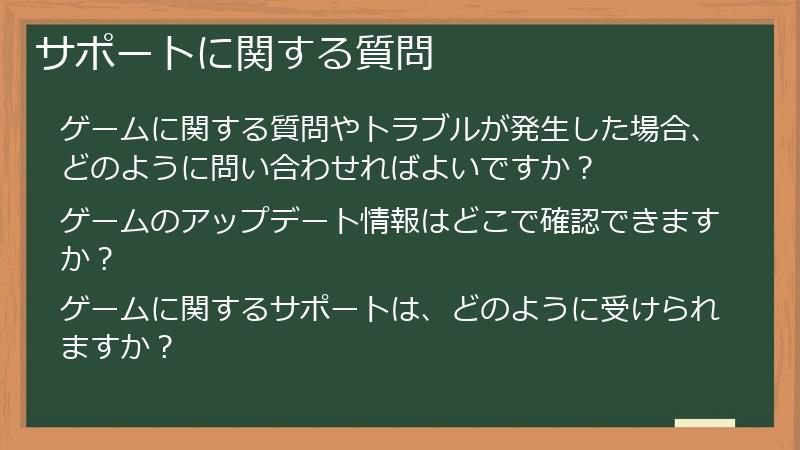 サポートに関する質問

ゲームに関する質問やトラブルが発生した場合、どのように問い合わせればよいですか？

ゲームのアップデート情報はどこで確認できますか？

ゲームに関するサポートは、どのように受けられますか？